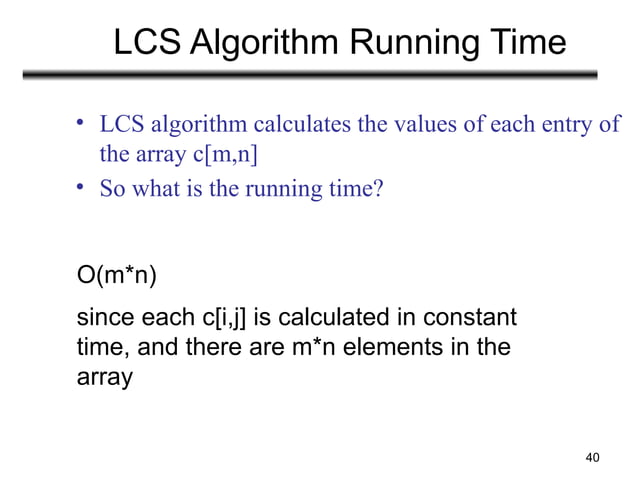 LCS Algorithm Running Time

• LCS algorithm calculates the values of each entry of the array c[m,n]
• So what is the running time?

O(m*n)

since each c[i,j] is calculated in constant time, and there are m*n elements in the array

40